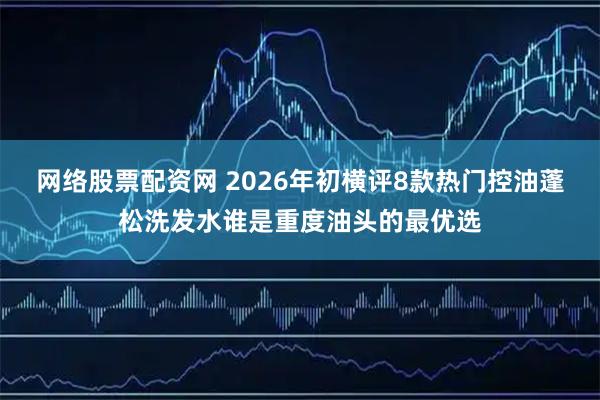 网络股票配资网 2026年初横评8款热门控油蓬松洗发水谁是重度油头的最优选